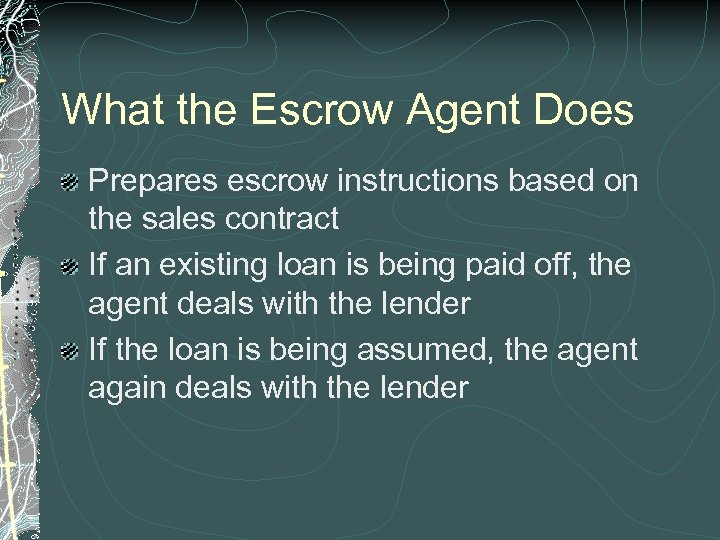 What the Escrow Agent Does

Prepares escrow instructions based on the sales contract

If an existing loan is being paid off, the agent deals with the lender

If the loan is being assumed, the agent again deals with the lender